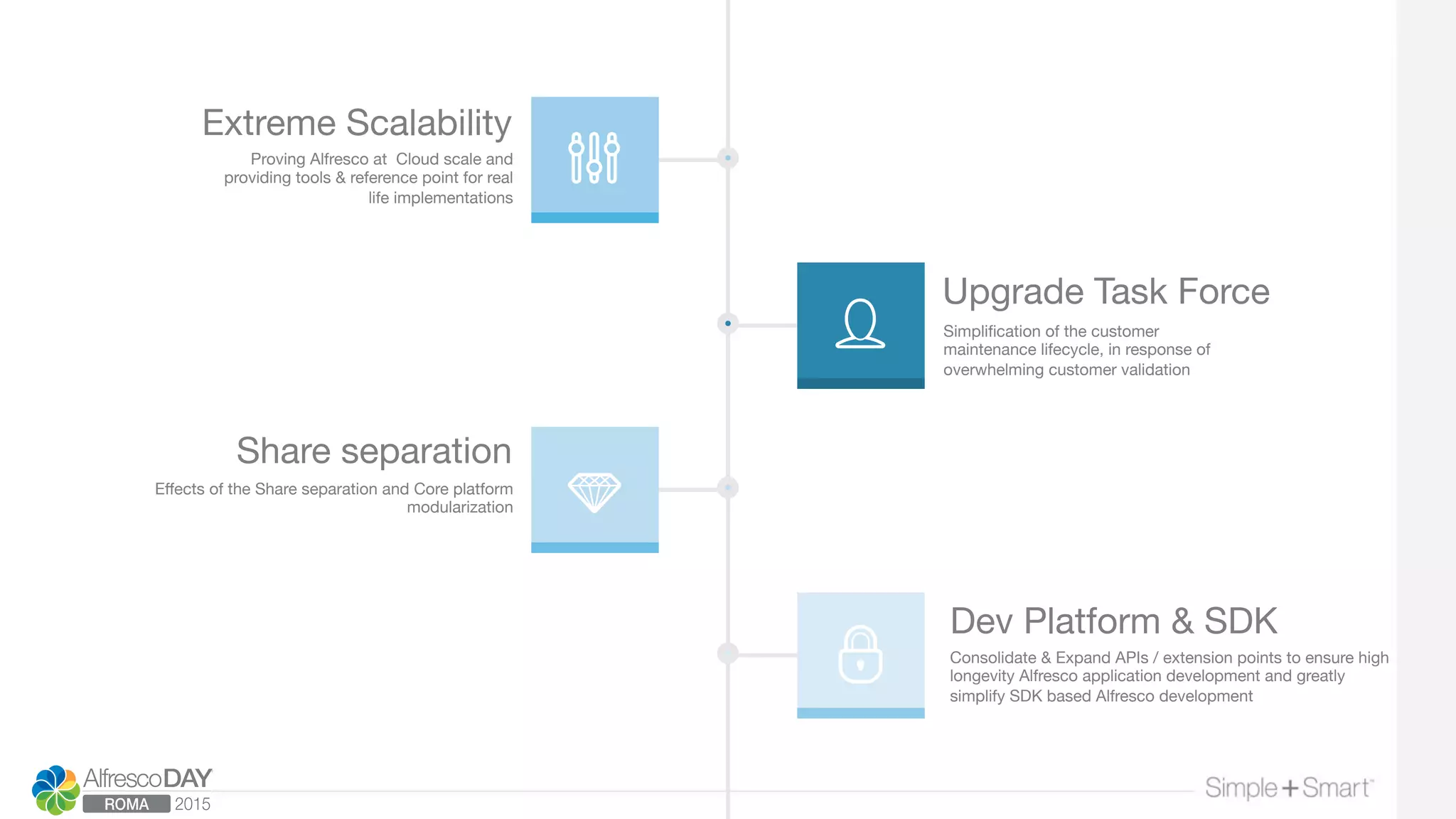 Extreme Scalability

Proving Alfresco at Cloud scale and providing tools & reference point for real life implementations

Upgrade Task Force

Simplification of the customer maintenance lifecycle, in response of overwhelming customer validation

Share separation

Effects of the Share separation and Core platform modularization

Dev Platform & SDK

Consolidate & Expand APIs / extension points to ensure high longevity Alfresco application development and greatly simplify SDK based Alfresco development

AlfrescoDAY
ROMA 2015

Simple+Smart